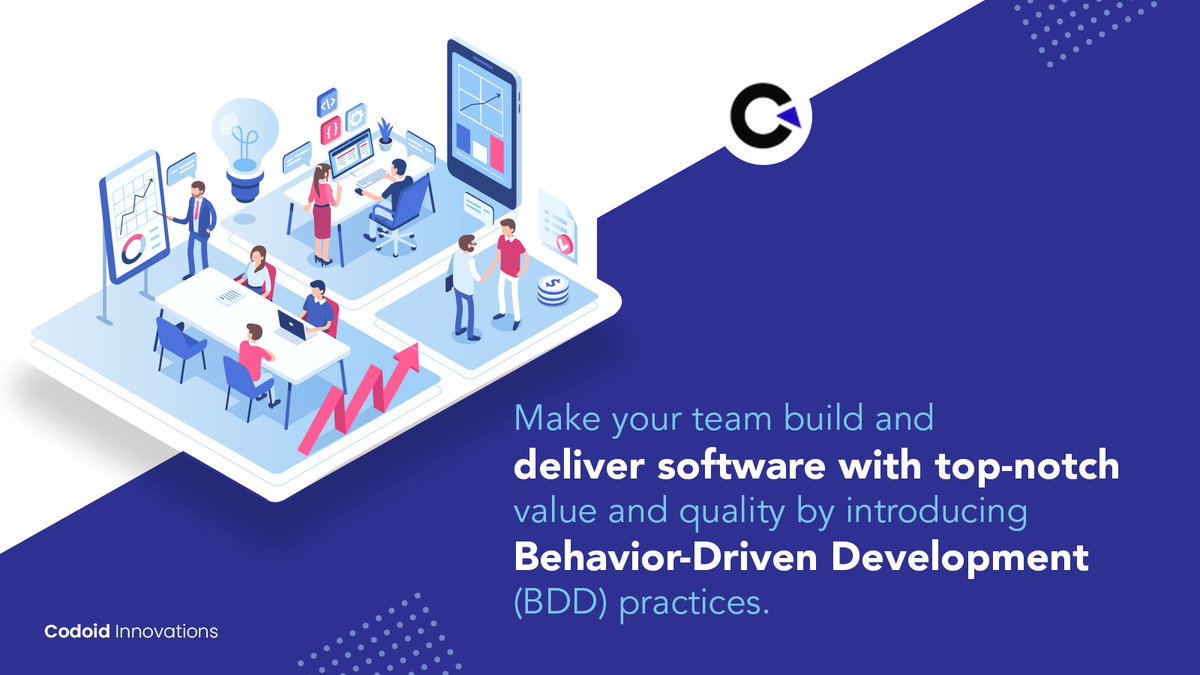 Make your team build and deliver software with top-notch value and quality by introducing Behavior-Driven Development (BDD) practices.

Codoid Innovations